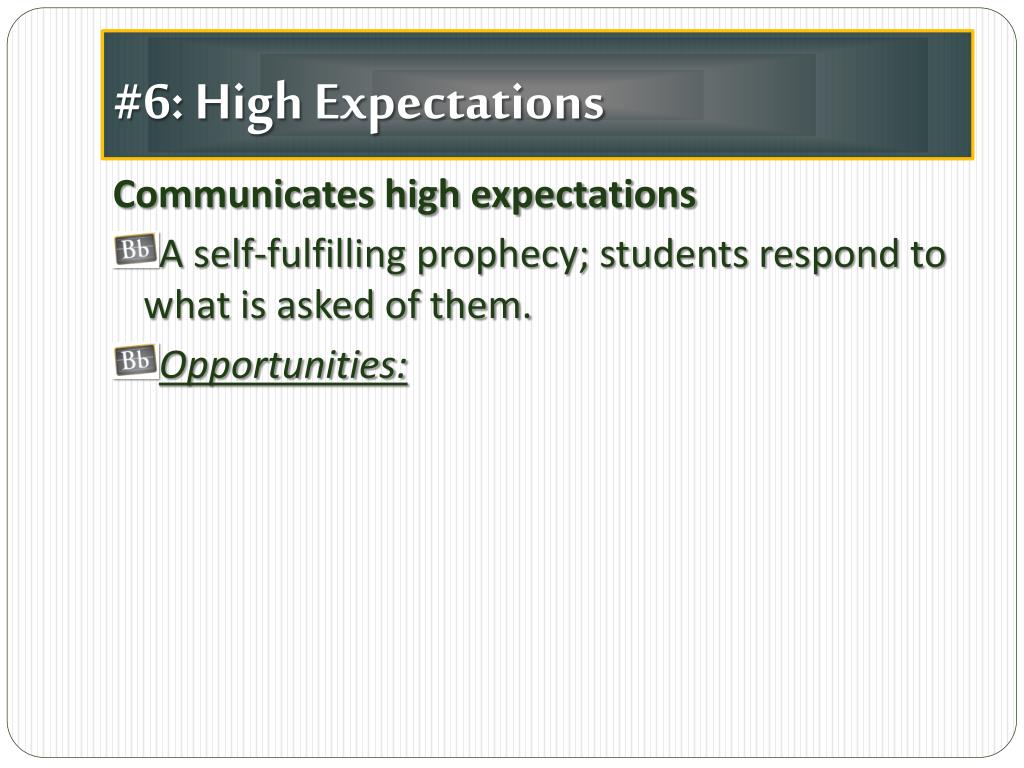 #6: High Expectations

Communicates high expectations

Bb A self-fulfilling prophecy; students respond to what is asked of them.

Bb Opportunities: